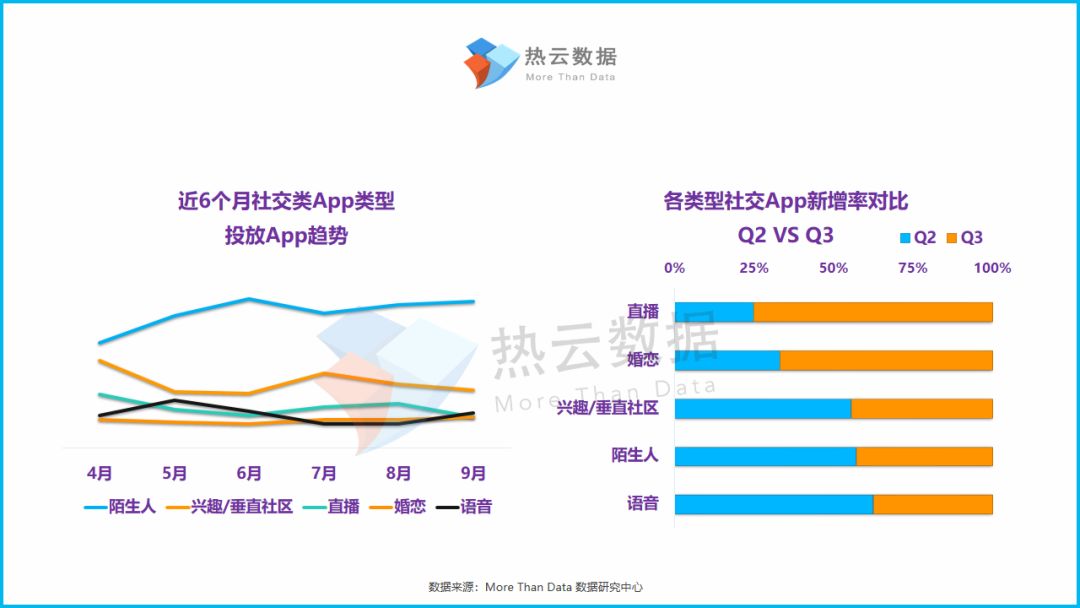 热云数据
More Than Data

近6个月社交类App类型
投放App趋势

4月
5月
6月
7月
8月
9月

陌生人
兴趣/垂直社区
直播
婚恋
语音

热云数据
More Than Data

各类型社交App新增率对比
Q2 VS Q3

Q2
Q3

0%
25%
50%
75%
100%

直播
婚恋
兴趣/垂直社区
陌生人
语音

数据来源：More Than Data 数据研究中心